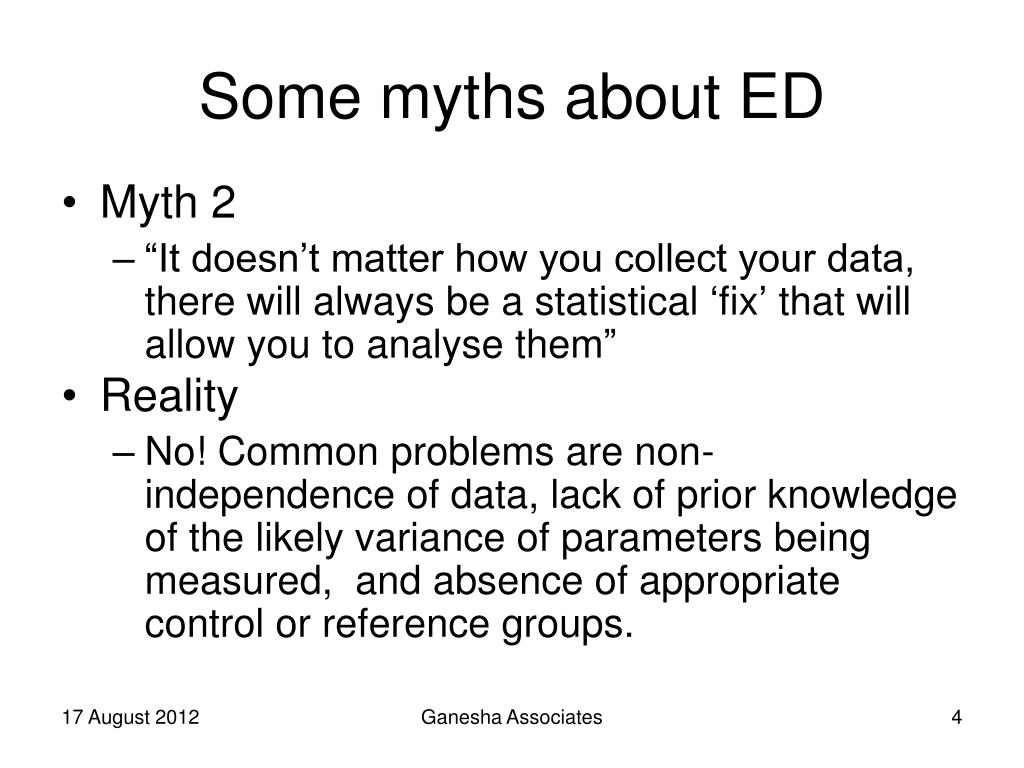 Some myths about ED

• Myth 2
– “It doesn’t matter how you collect your data, there will always be a statistical ‘fix’ that will allow you to analyse them”
• Reality
– No! Common problems are non-independence of data, lack of prior knowledge of the likely variance of parameters being measured, and absence of appropriate control or reference groups.

17 August 2012
Ganesha Associates
4